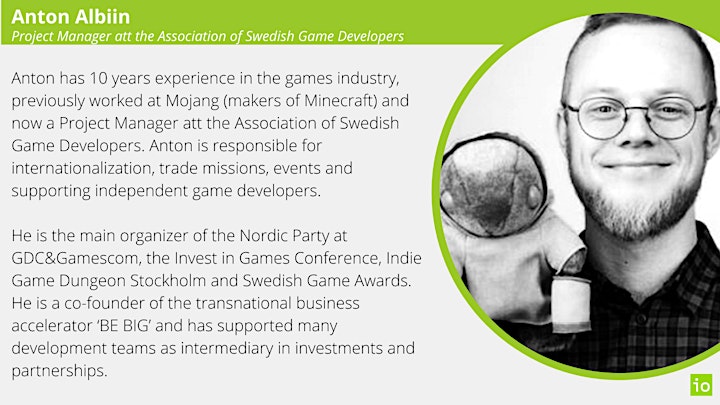 Anton Albiin
Project Manager att the Association of Swedish Game Developers

Anton has 10 years experience in the games industry, previously worked at Mojang (makers of Minecraft) and now a Project Manager att the Association of Swedish Game Developers. Anton is responsible for internationalization, trade missions, events and supporting independent game developers.

He is the main organizer of the Nordic Party at GDC&Gamescom, the Invest in Games Conference, Indie Game Dungeon Stockholm and Swedish Game Awards. He is a co-founder of the transnational business accelerator 'BE BIG' and has supported many development teams as intermediary in investments and partnerships.

io